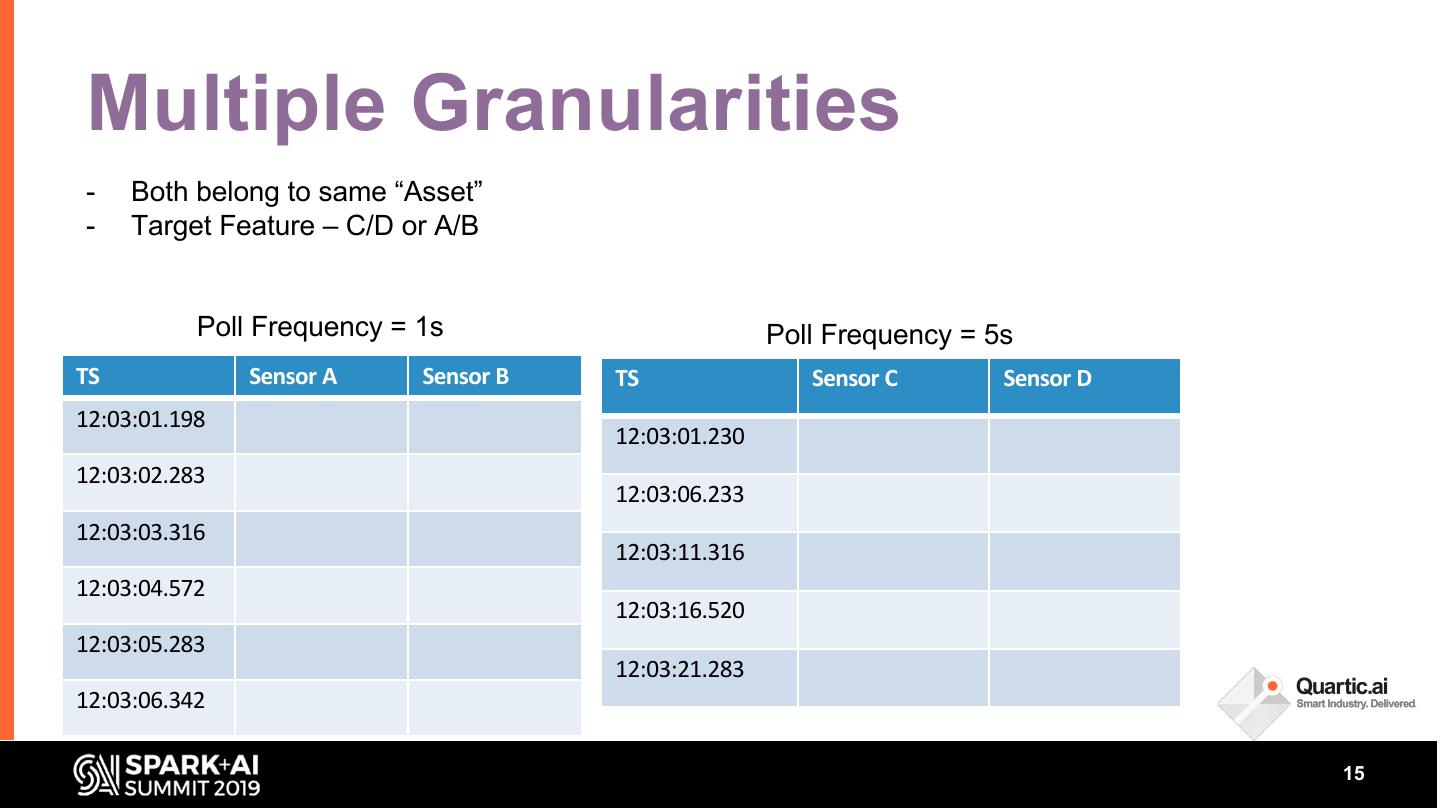 Multiple Granularities

- Both belong to same “Asset”
- Target Feature – C/D or A/B

Poll Frequency = 1s

| TS | Sensor A | Sensor B |
|---|---|---|
| 12:03:01.198 | | |
| 12:03:02.283 | | |
| 12:03:03.316 | | |
| 12:03:04.572 | | |
| 12:03:05.283 | | |
| 12:03:06.342 | | |

Poll Frequency = 5s

| TS | Sensor C | Sensor D |
|---|---|---|
| 12:03:01.230 | | |
| 12:03:06.233 | | |
| 12:03:11.316 | | |
| 12:03:16.520 | | |
| 12:03:21.283 | | |

Quartic.ai
Smart Industry. Delivered.

SPARK+AI SUMMIT 2019

15